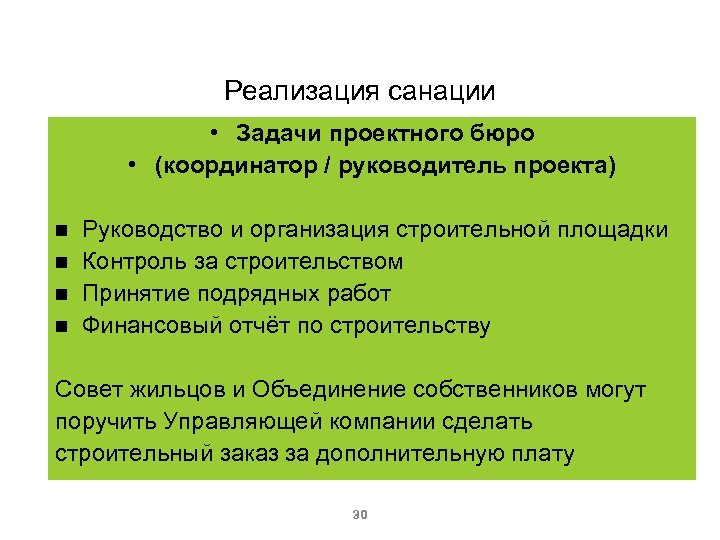 Реализация санации

• Задачи проектного бюро
• (координатор / руководитель проекта)

■ Руководство и организация строительной площадки
■ Контроль за строительством
■ Принятие подрядных работ
■ Финансовый отчёт по строительству

Совет жильцов и Объединение собственников могут поручить Управляющей компании сделать строительный заказ за дополнительную плату

30